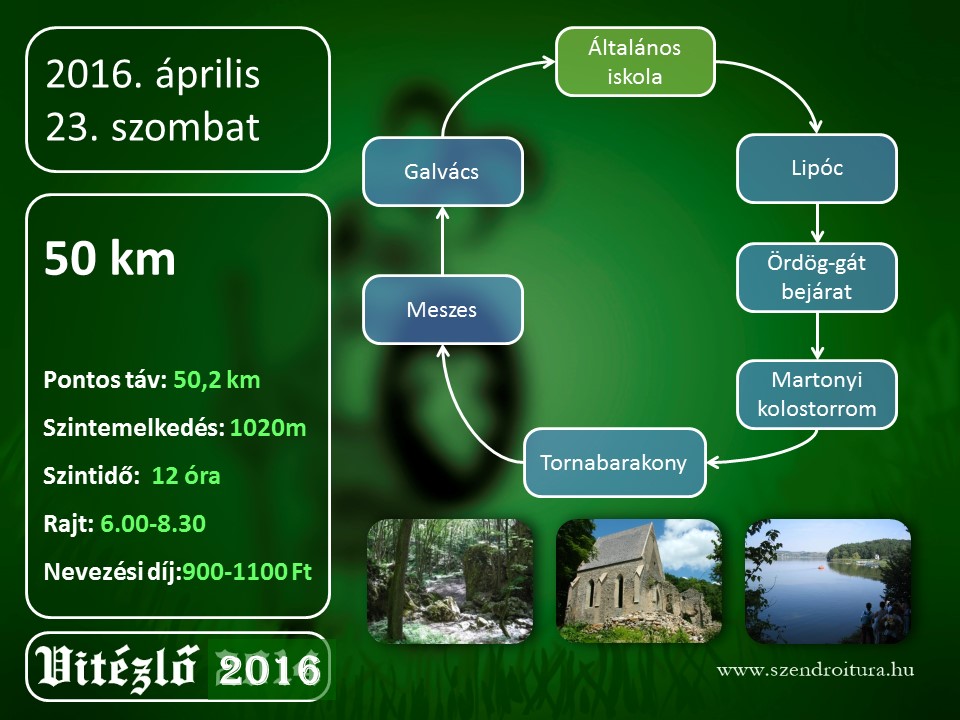 2016. április
23. szombat

50 km

Pontos táv: 50,2 km

Szintemelkedés: 1020m

Szintidő: 12 óra

Rajt: 6.00-8.30

Nevezési díj:900-1100 Ft

Vitézlő 2016

Általános iskola

Lipóc

Ördög-gát bejárat

Martonyi kolostorrom

Tornabarakony

Meszes

Galvács

www.szendroitura.hu